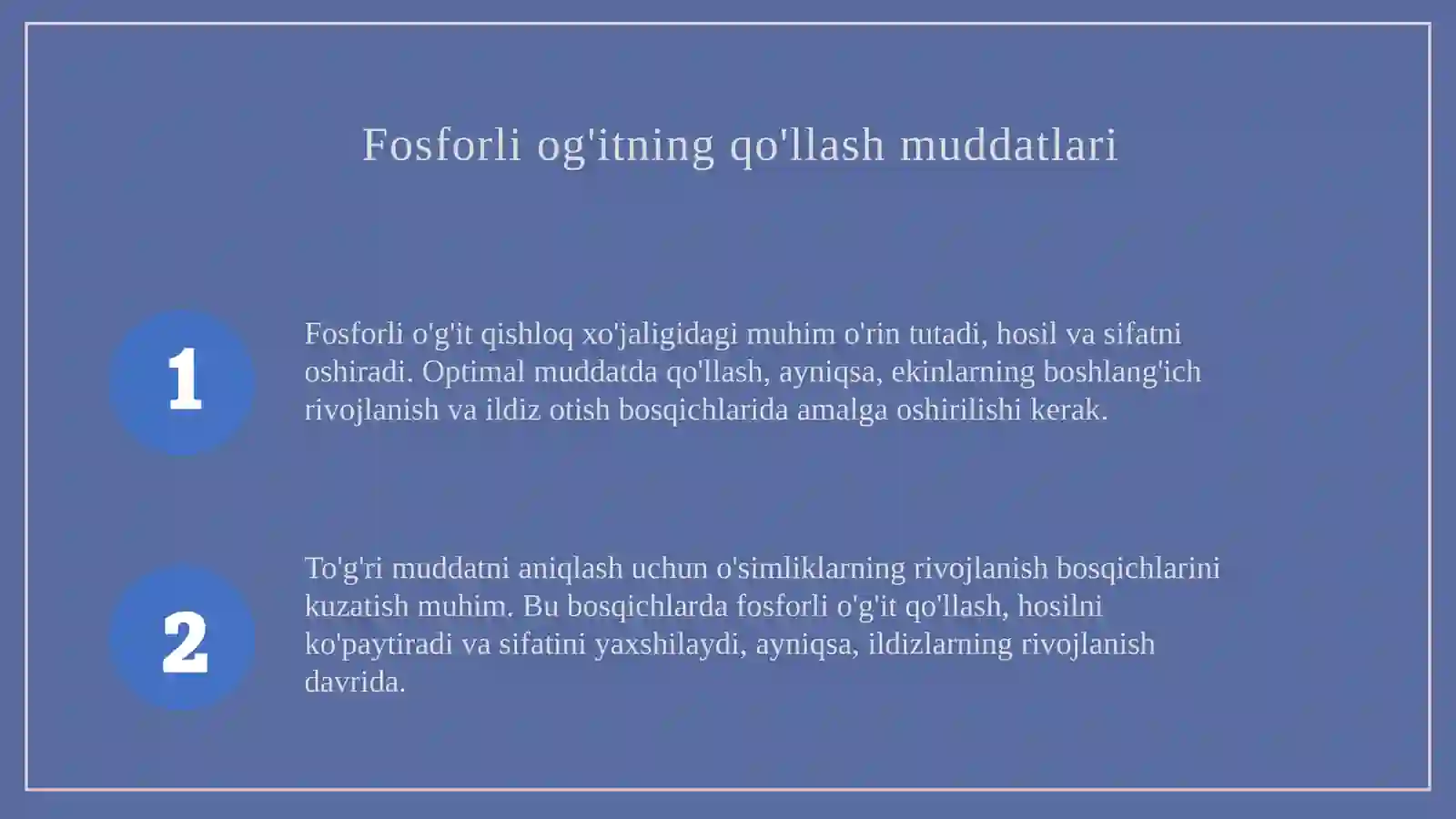 Fosforli og'itning qo'llash muddatlari

1

Fosforli o'g'it qishloq xo'jaligidagi muhim o'rin tutadi, hosil va sifatni oshiradi. Optimal muddatda qo'llash, ayniqsa, ekinlarning boshlang'ich rivojlanish va ildiz otish bosqichlarida amalga oshirilishi kerak.

2

To'g'ri muddatni aniqlash uchun o'simliklarning rivojlanish bosqichlarini kuzatish muhim. Bu bosqichlarda fosforli o'g'it qo'llash, hosilni ko'paytiradi va sifatini yaxshilaydi, ayniqsa, ildizlarning rivojlanish davrida.